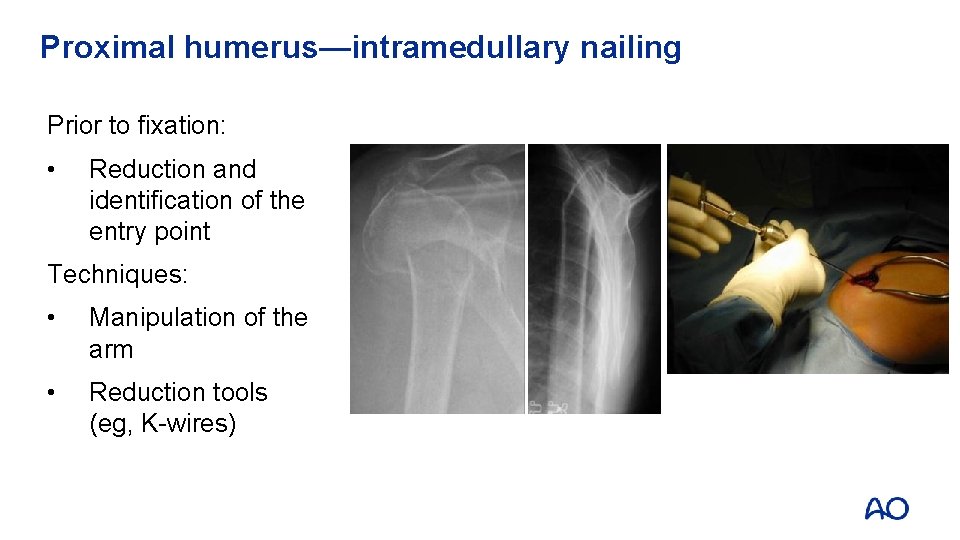 Proximal humerus—intramedullary nailing

Prior to fixation:

• Reduction and identification of the entry point

Techniques:

• Manipulation of the arm

• Reduction tools (eg, K-wires)

AO